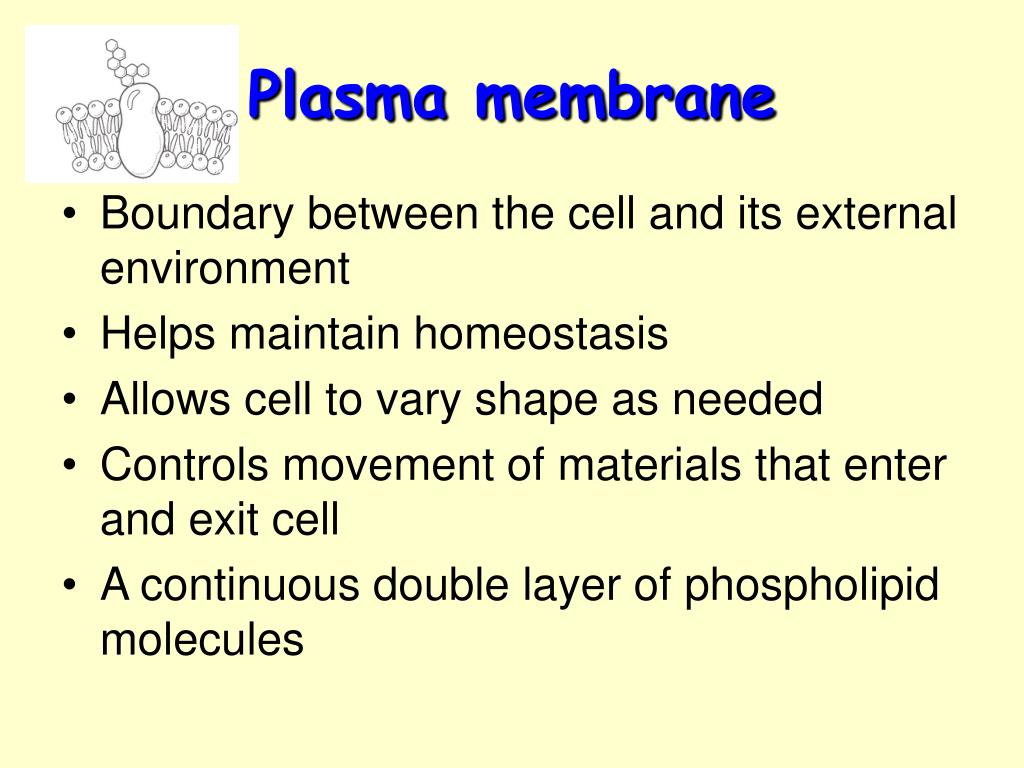 Plasma membrane

• Boundary between the cell and its external environment
• Helps maintain homeostasis
• Allows cell to vary shape as needed
• Controls movement of materials that enter and exit cell
• A continuous double layer of phospholipid molecules